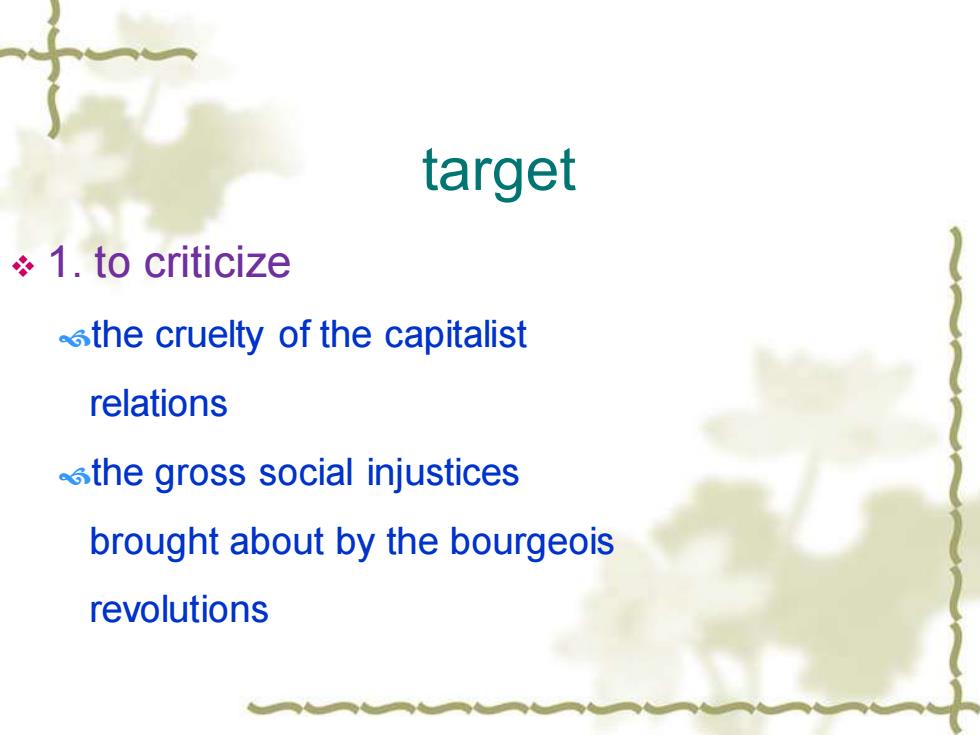 target

1. to criticize

the cruelty of the capitalist relations

the gross social injustices brought about by the bourgeois revolutions